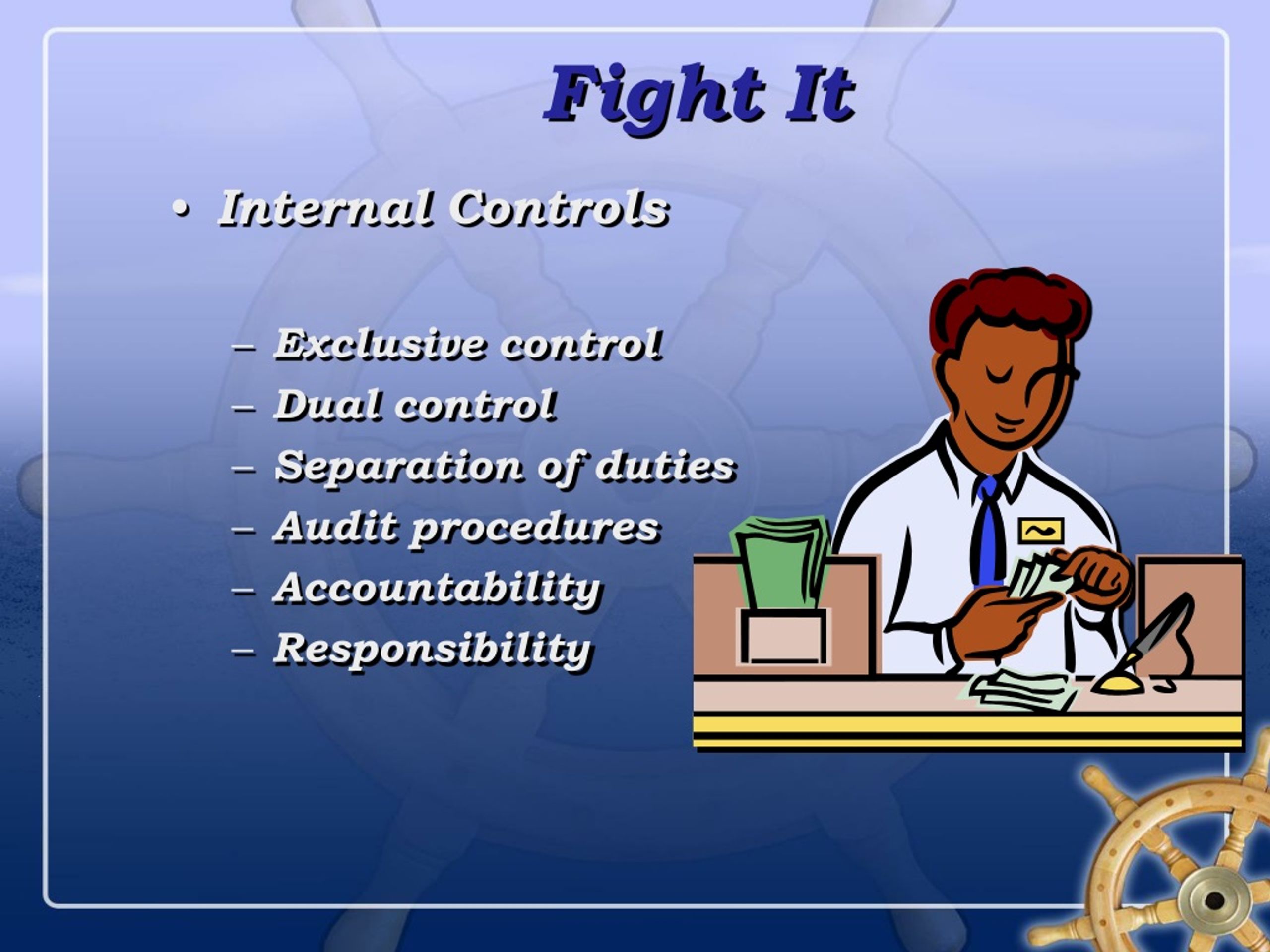 Fight It

• Internal Controls

– Exclusive control
– Dual control
– Separation of duties
– Audit procedures
– Accountability
– Responsibility